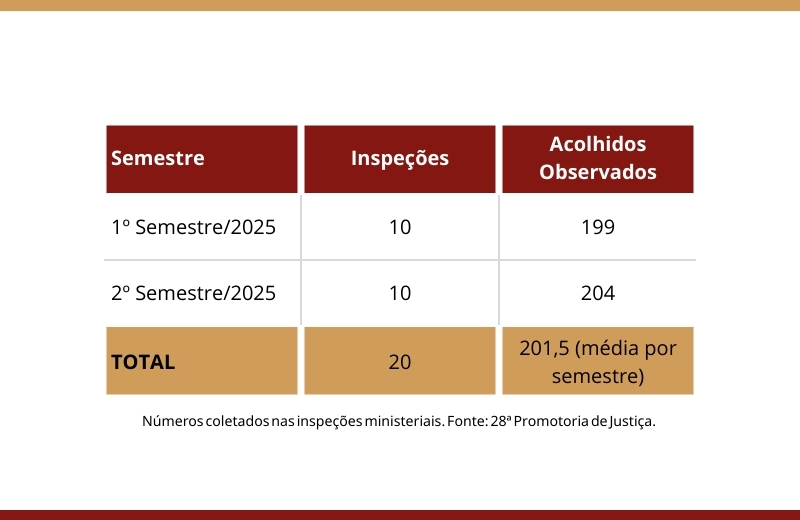 | Semestre | Inspeções | Acolhidos Observados |
|---|---|---|
| 1º Semestre/2025 | 10 | 199 |
| 2º Semestre/2025 | 10 | 204 |
| TOTAL | 20 | 201,5 (média por semestre) |

Números coletados nas inspeções ministeriais. Fonte: 28ª Promotoria de Justiça.